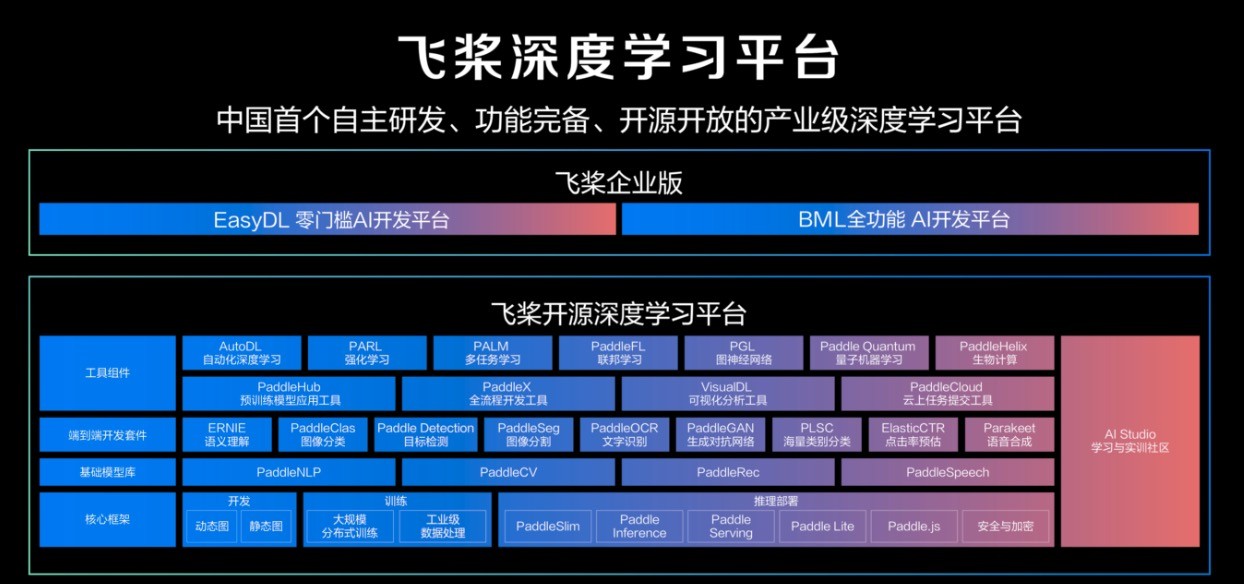 飞桨深度学习平台

中国首个自主研发、功能完备、开源开放的产业级深度学习平台

飞桨企业版

EasyDL 零门槛AI开发平台

BML全功能 AI开发平台

飞桨开源深度学习平台

工具组件

AutoDL 自动化深度学习

PARL 强化学习

PALM 多任务学习

PaddleFL 联邦学习

PGL 图神经网络

Paddle Quantum 量子机器学习

PaddleHelix 生物计算

PaddleHub 预训练模型应用工具

PaddleX 全流程开发工具

VisualDL 可视化分析工具

PaddleCloud 云上任务提交工具

端到端开发套件

ERNIE 语义理解

PaddleClas 图像分类

Paddle Detection 目标检测

PaddleSeg 图像分割

PaddleOCR 文字识别

PaddleGAN 生成对抗网络

PLSC 海量类别分类

ElasticCTR 点击率预估

Parakeet 语音合成

基础模型库

PaddleNLP

PaddleCV

PaddleRec

PaddleSpeech

核心框架

开发

动态图

静态图

训练

大规模 分布式训练

工业级 数据处理

推理部署

PaddleSlim

Paddle Inference

Paddle Serving

Paddle Lite

Paddle.js

安全与加密

AI Studio 学习与实训社区